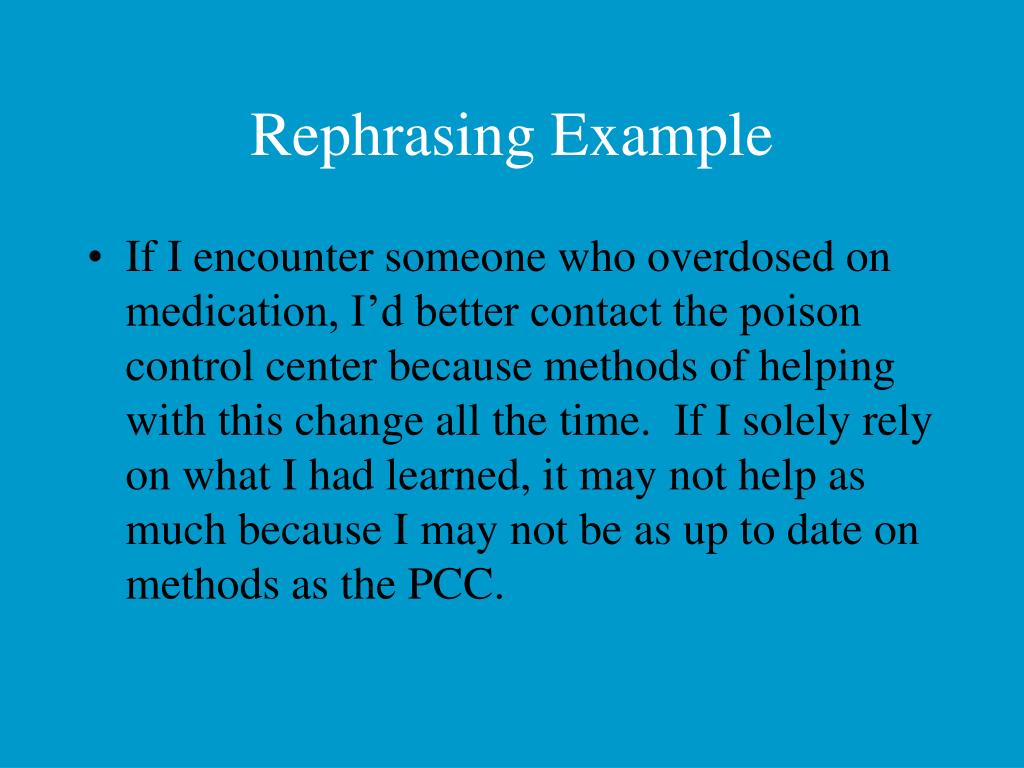 Rephrasing Example

• If I encounter someone who overdosed on medication, I’d better contact the poison control center because methods of helping with this change all the time.  If I solely rely on what I had learned, it may not help as much because I may not be as up to date on methods as the PCC.